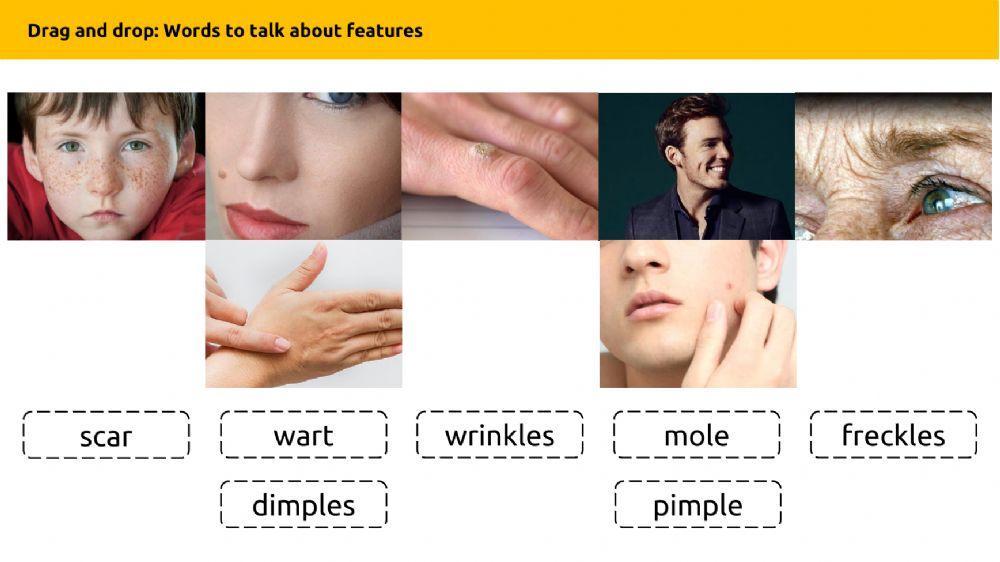 Drag and drop: Words to talk about features

scar

wart

wrinkles

mole

freckles

dimples

pimple